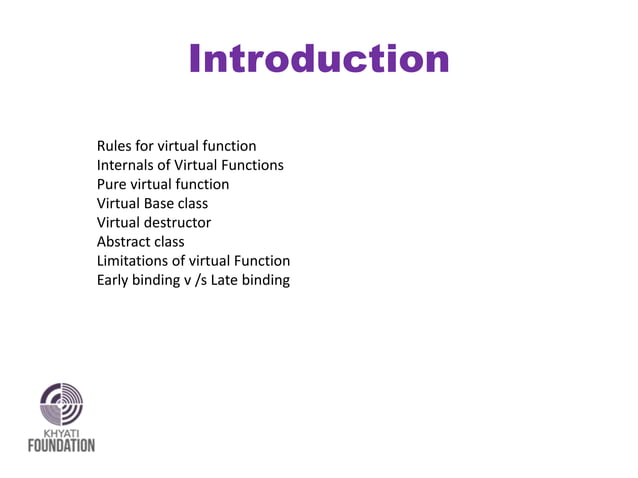 Introduction

Rules for virtual function
Internals of Virtual Functions
Pure virtual function
Virtual Base class
Virtual destructor
Abstract class
Limitations of virtual Function
Early binding v /s Late binding

KHYATI
FOUNDATION